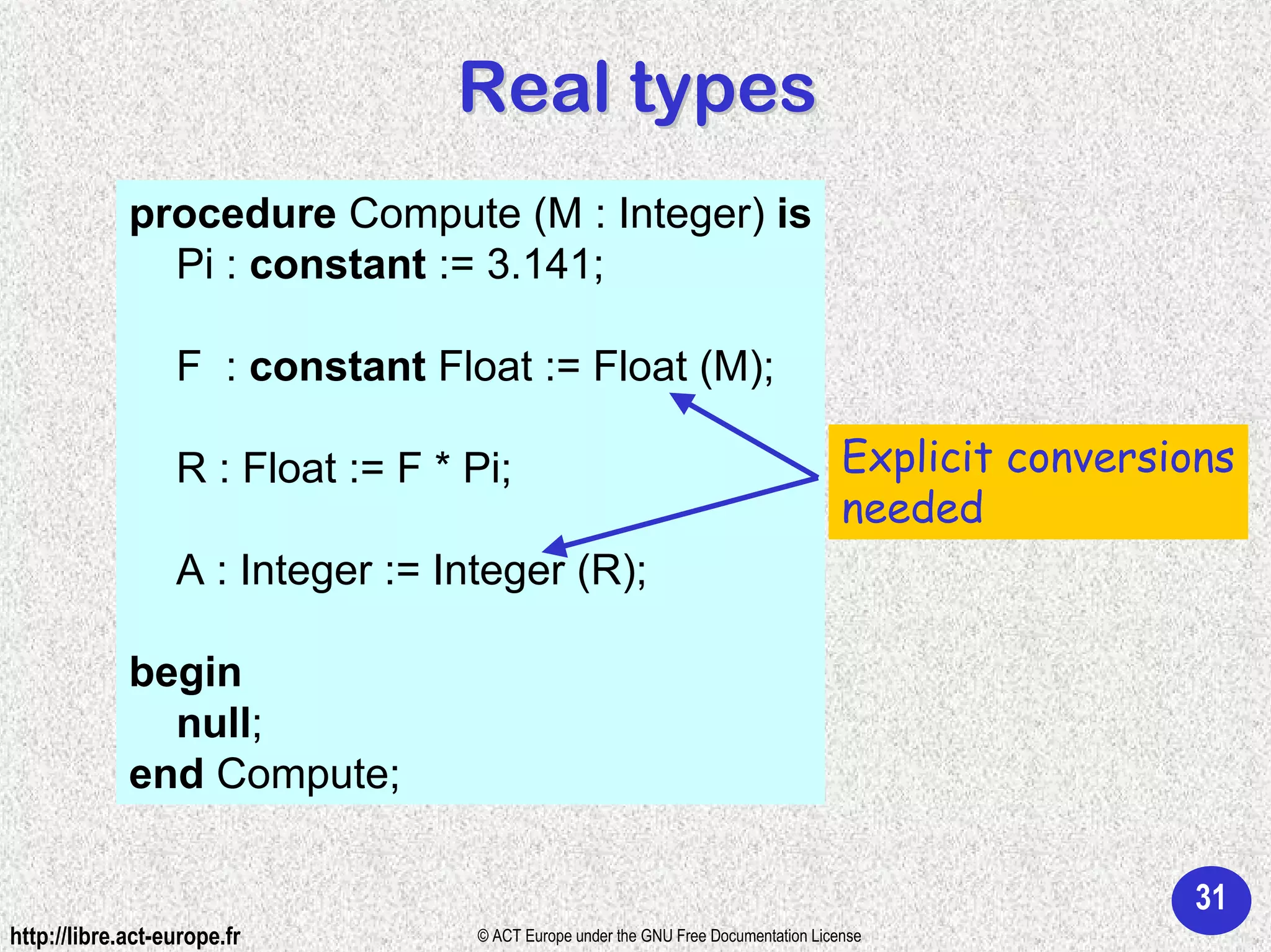 Real types

procedure Compute (M : Integer) is
Pi : constant := 3.141;

F : constant Float := Float (M);

R : Float := F * Pi;

A : Integer := Integer (R);

begin
null;
end Compute;

Explicit conversions needed

31

http://libre.act-europe.fr

© ACT Europe under the GNU Free Documentation License